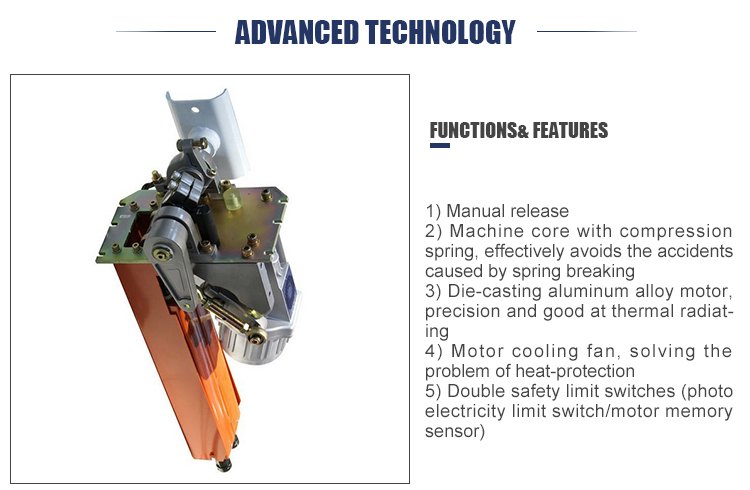 ADVANCED TECHNOLOGY

FUNCTIONS& FEATURES

1) Manual release
2) Machine core with compression spring, effectively avoids the accidents caused by spring breaking
3) Die-casting aluminum alloy motor, precision and good at thermal radiating
4) Motor cooling fan, solving the problem of heat-protection
5) Double safety limit switches (photo electricity limit switch/motor memory sensor)